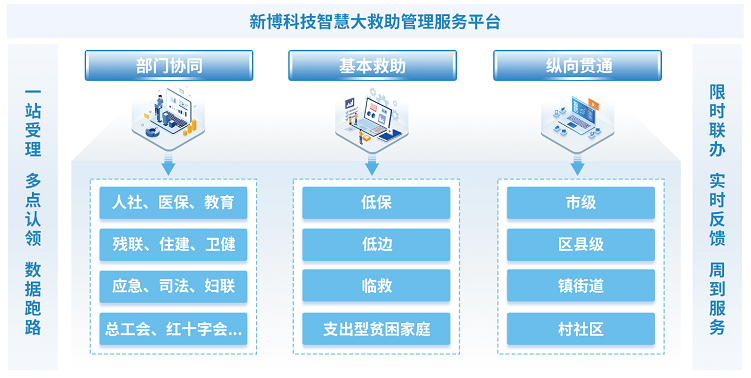 新博科技智慧大救助管理服务平台

一站受理
多点认领
数据跑路

部门协同

人社、医保、教育

残联、住建、卫健

应急、司法、妇联

总工会、红十字会...

基本救助

低保

低边

临救

支出型贫困家庭

纵向贯通

市级

区县级

镇街道

村社区

限时联办
实时反馈
周到服务